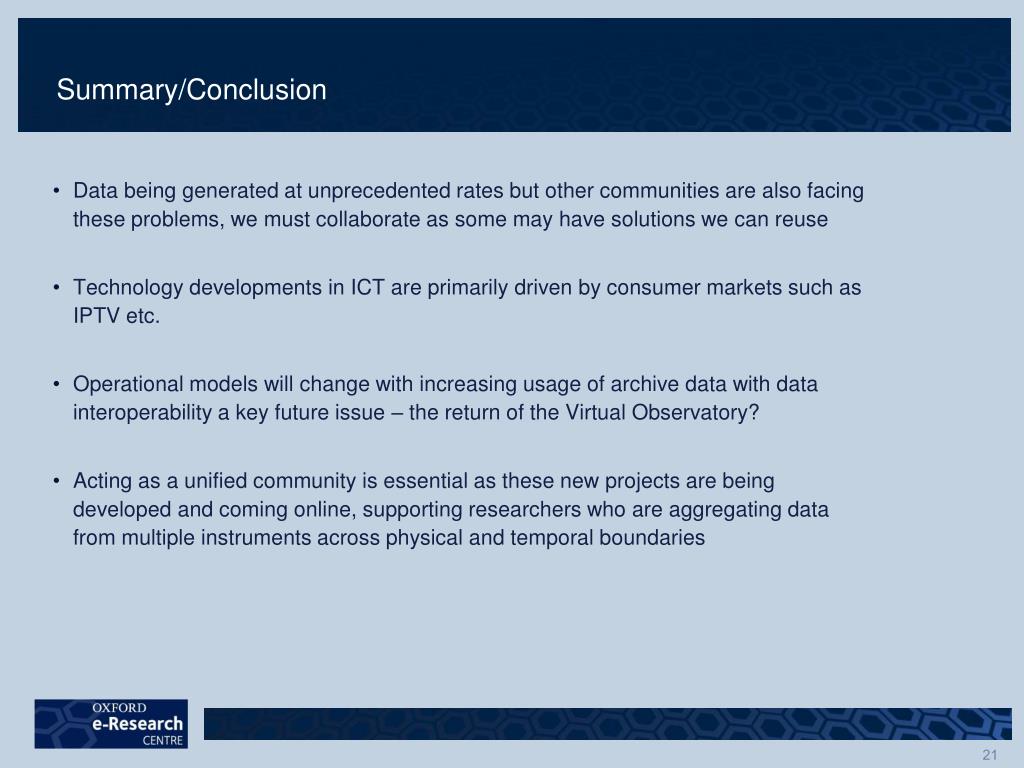 Summary/Conclusion

• Data being generated at unprecedented rates but other communities are also facing these problems, we must collaborate as some may have solutions we can reuse

• Technology developments in ICT are primarily driven by consumer markets such as IPTV etc.

• Operational models will change with increasing usage of archive data with data interoperability a key future issue – the return of the Virtual Observatory?

• Acting as a unified community is essential as these new projects are being developed and coming online, supporting researchers who are aggregating data from multiple instruments across physical and temporal boundaries

OXFORD
e-Research
CENTRE

21